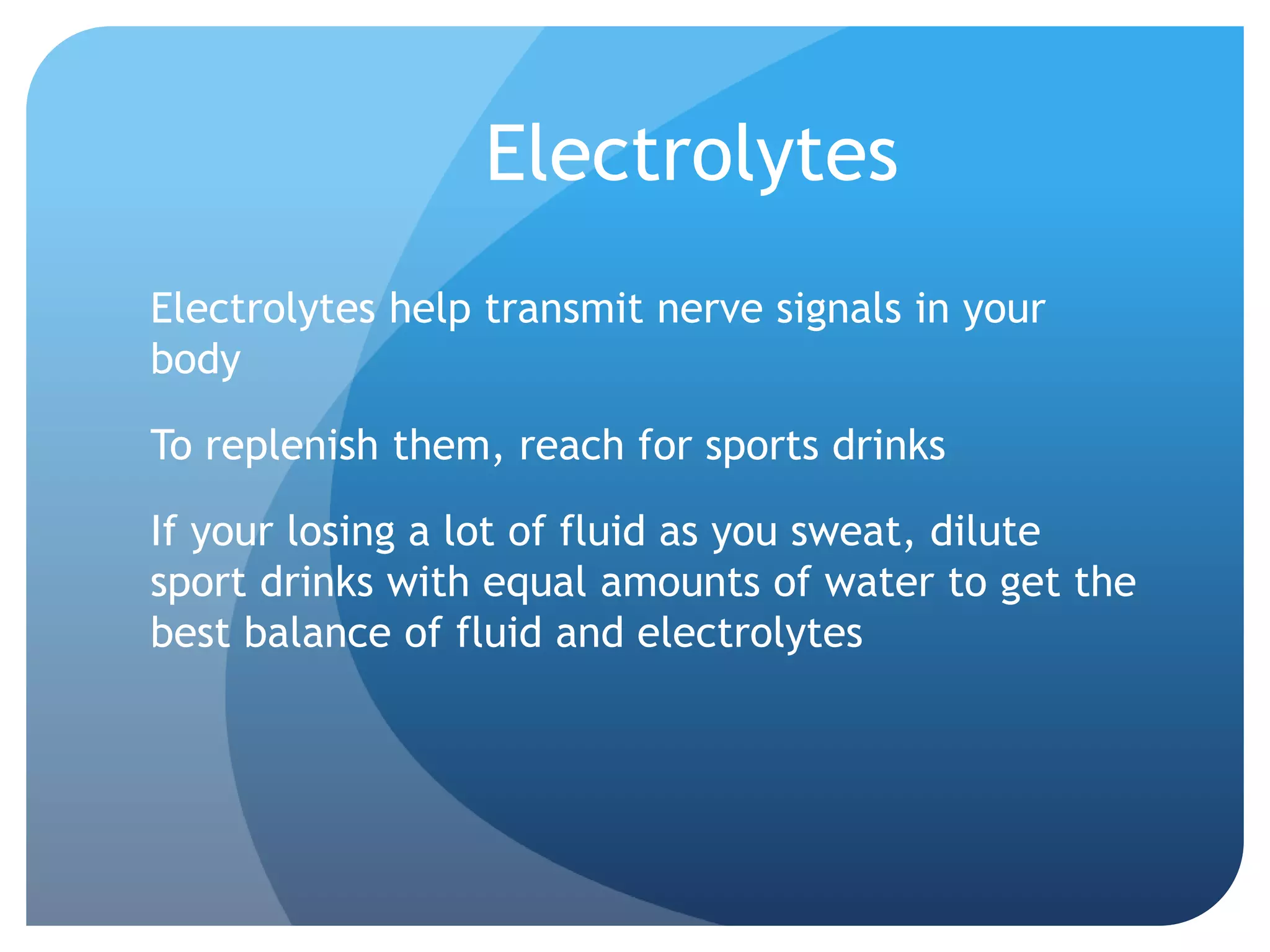 Electrolytes

Electrolytes help transmit nerve signals in your body

To replenish them, reach for sports drinks

If your losing a lot of fluid as you sweat, dilute sport drinks with equal amounts of water to get the best balance of fluid and electrolytes